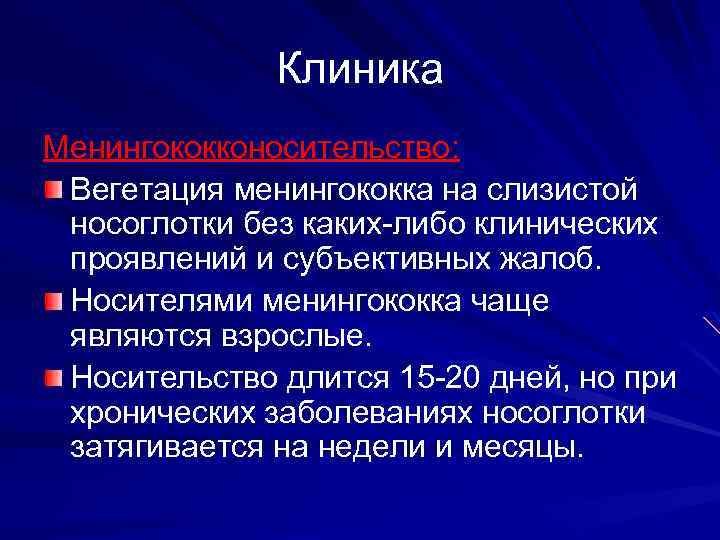 Клиника

Менингококконосительство:

Вегетация менингококка на слизистой носоглотки без каких-либо клинических проявлений и субъективных жалоб.

Носителями менингококка чаще являются взрослые.

Носительство длится 15-20 дней, но при хронических заболеваниях носоглотки затягивается на недели и месяцы.